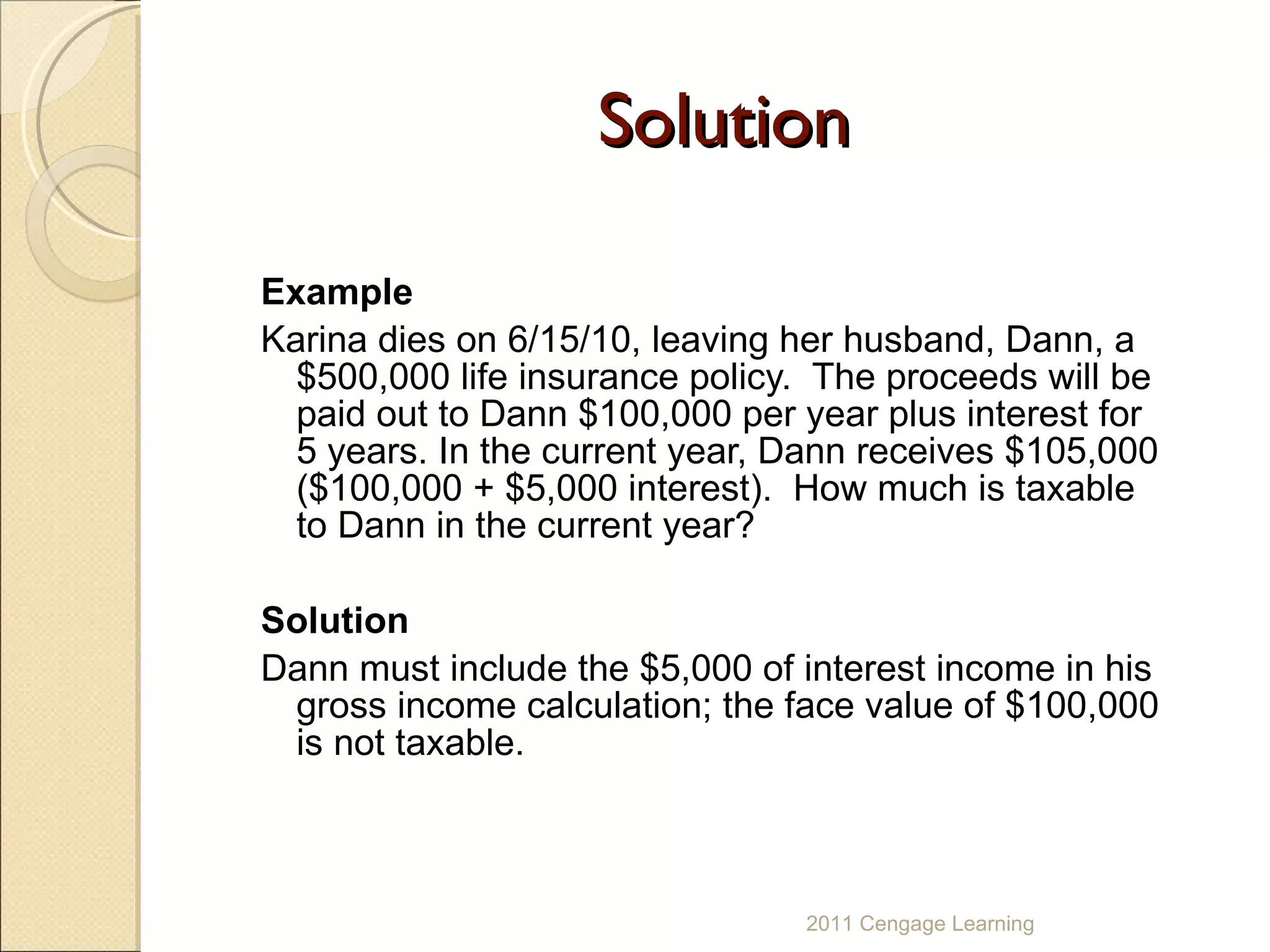 Solution

Example

Karina dies on 6/15/10, leaving her husband, Dann, a \$500,000 life insurance policy. The proceeds will be paid out to Dann \$100,000 per year plus interest for 5 years. In the current year, Dann receives \$105,000 (\$100,000 + \$5,000 interest). How much is taxable to Dann in the current year?

Solution

Dann must include the \$5,000 of interest income in his gross income calculation; the face value of \$100,000 is not taxable.

2011 Cengage Learning